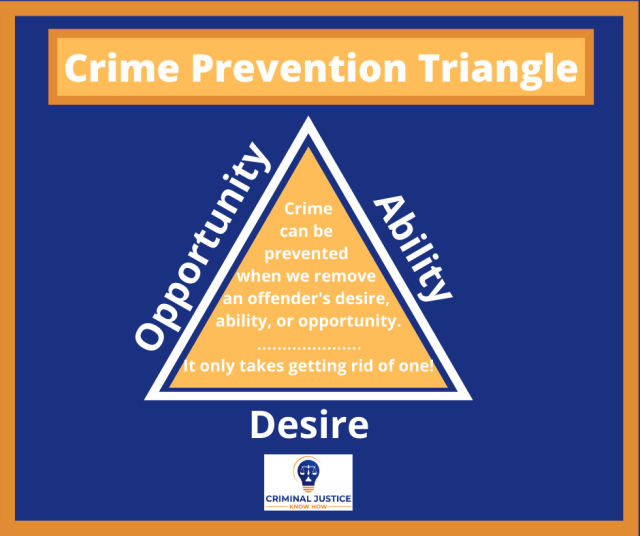 Crime Prevention Triangle

Opportunity

Ability

Crime can be prevented when we remove an offender's desire, ability, or opportunity.
....................
It only takes getting rid of one!

Desire

CRIMINAL JUSTICE
KNOW HOW